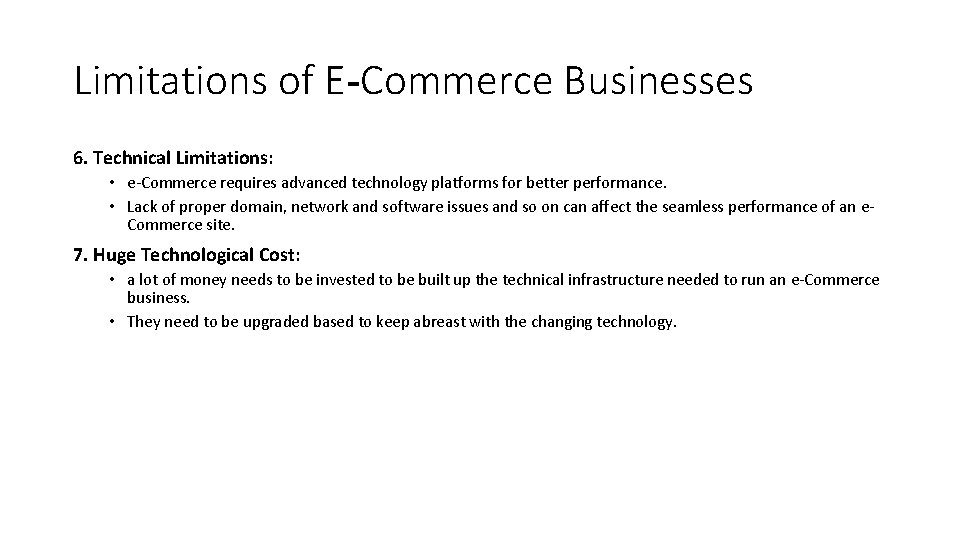 Limitations of E-Commerce Businesses

6. Technical Limitations:

• e-Commerce requires advanced technology platforms for better performance.
• Lack of proper domain, network and software issues and so on can affect the seamless performance of an e-Commerce site.

7. Huge Technological Cost:

• a lot of money needs to be invested to be built up the technical infrastructure needed to run an e-Commerce business.
• They need to be upgraded based to keep abreast with the changing technology.